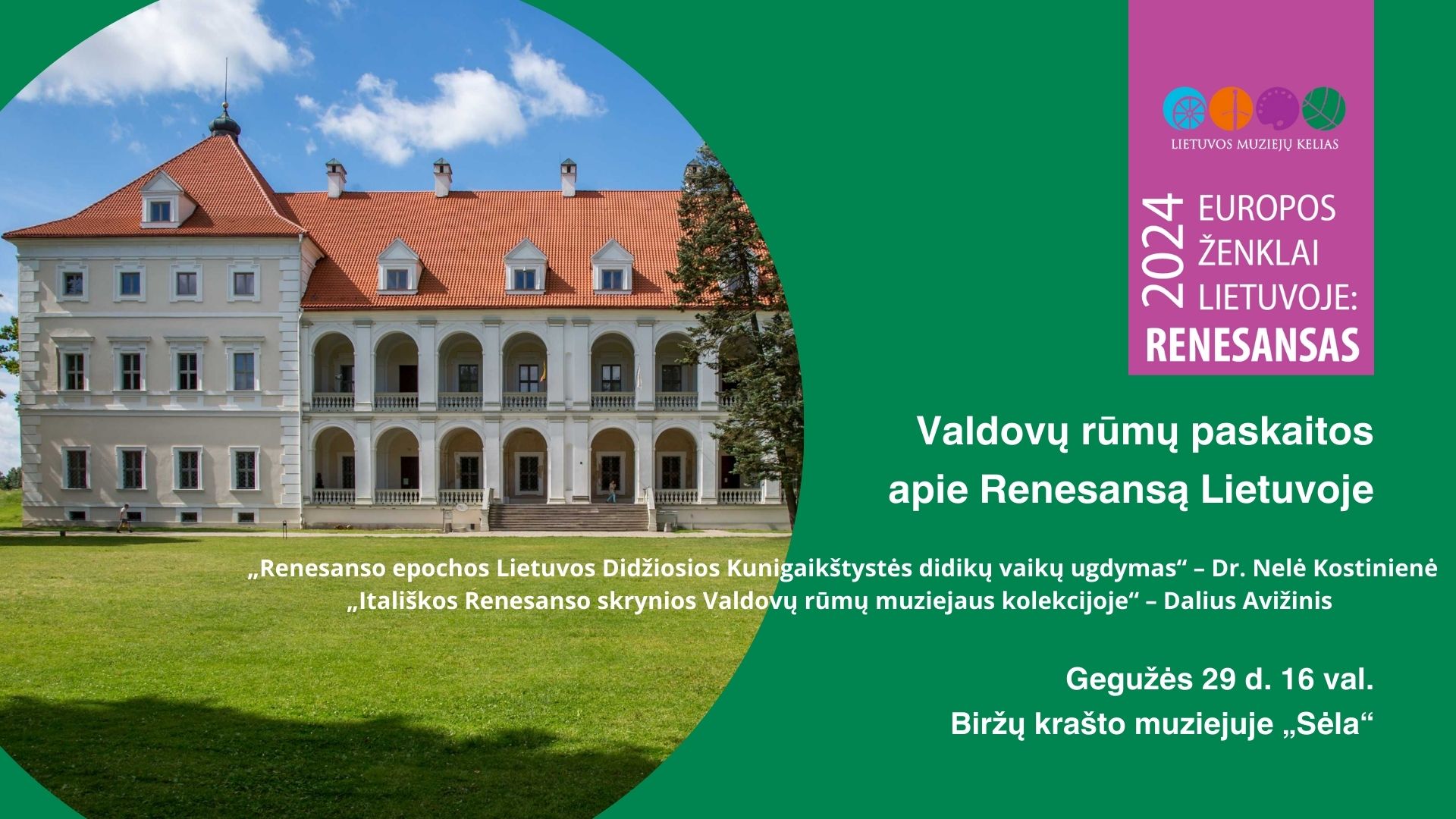 LIETUVOS MUZIEJŲ KELIAS

2024 EUROPOS ŽENKLAI LIETUVOJE: RENESANSAS

Valdovų rūmų paskaitos apie Renesansą Lietuvoje

„Renesanso epochos Lietuvos Didžiosios Kunigaikštystės didikų vaikų ugdymas“ – Dr. Nelė Kostinienė
„Itališkos Renesanso skrynios Valdovų rūmų muziejaus kolekcijoje“ – Dalius Avižinis

Gegužės 29 d. 16 val.
Biržų krašto muziejuje „Sėla“